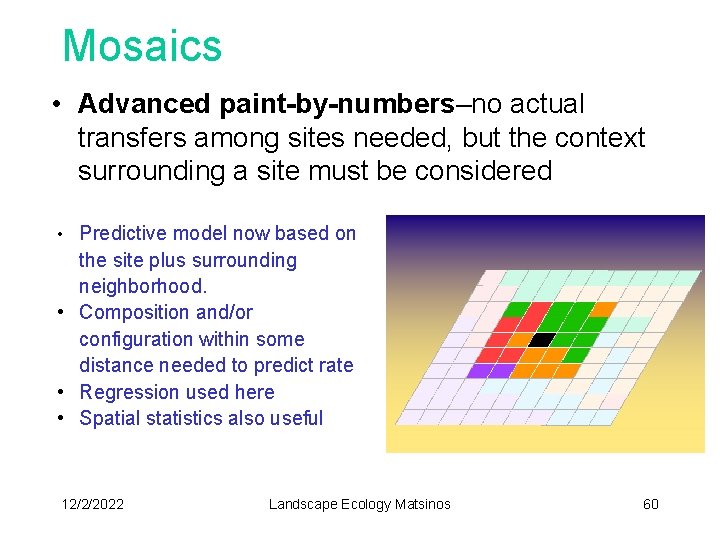 Mosaics

• **Advanced paint-by-numbers**–no actual transfers among sites needed, but the context surrounding a site must be considered

• Predictive model now based on the site plus surrounding neighborhood.
• Composition and/or configuration within some distance needed to predict rate
• Regression used here
• Spatial statistics also useful

12/2/2022

Landscape Ecology Matsinos

60